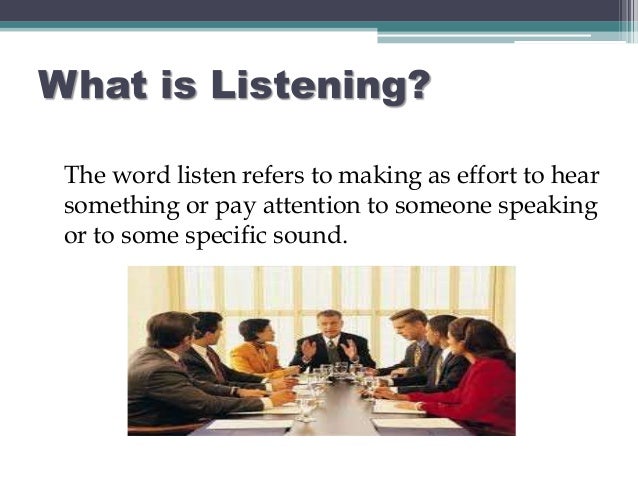 What is Listening?

The word listen refers to making as effort to hear something or pay attention to someone speaking or to some specific sound.